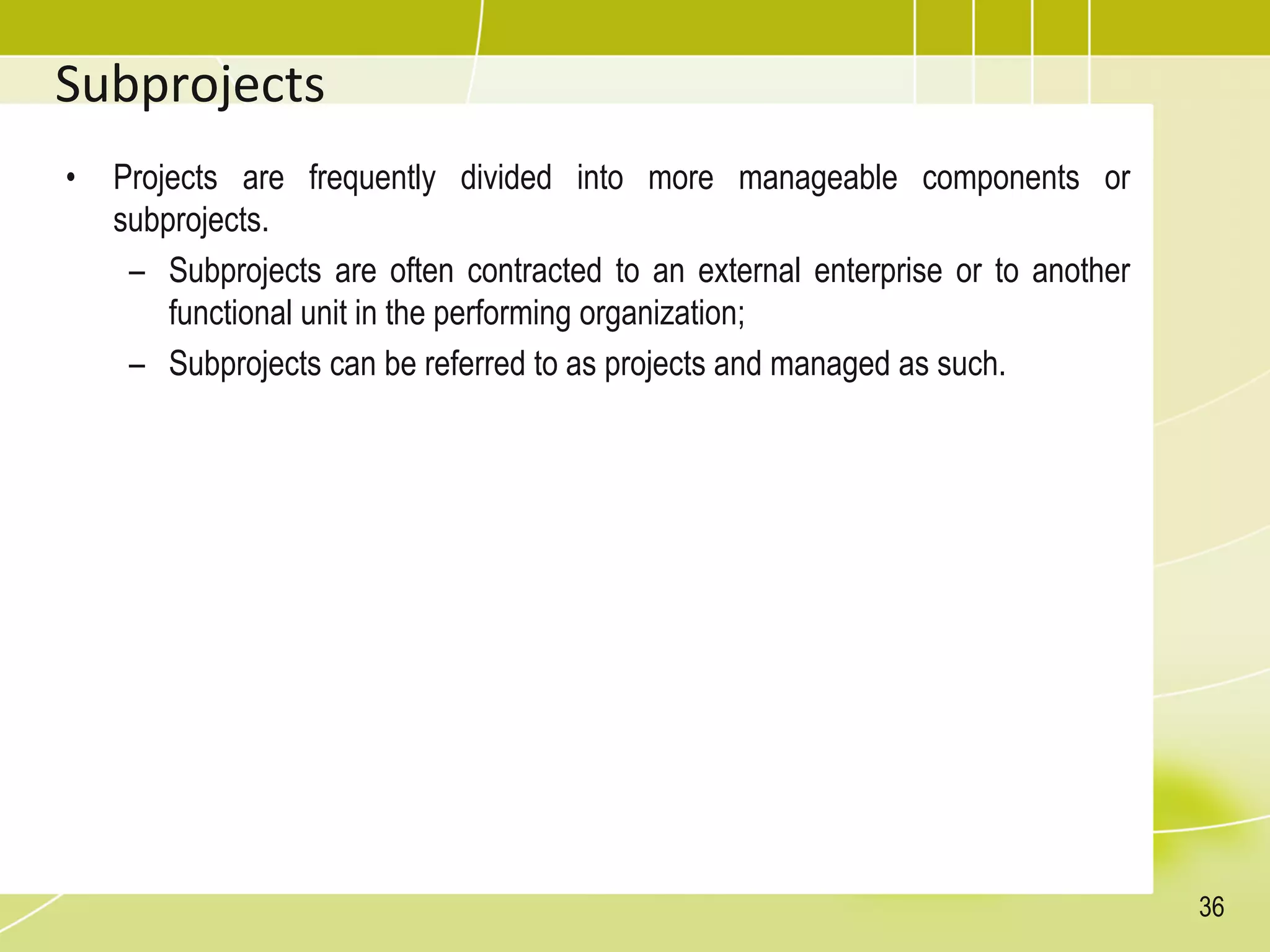 Subprojects

• Projects are frequently divided into more manageable components or subprojects.

– Subprojects are often contracted to an external enterprise or to another functional unit in the performing organization;

– Subprojects can be referred to as projects and managed as such.

36